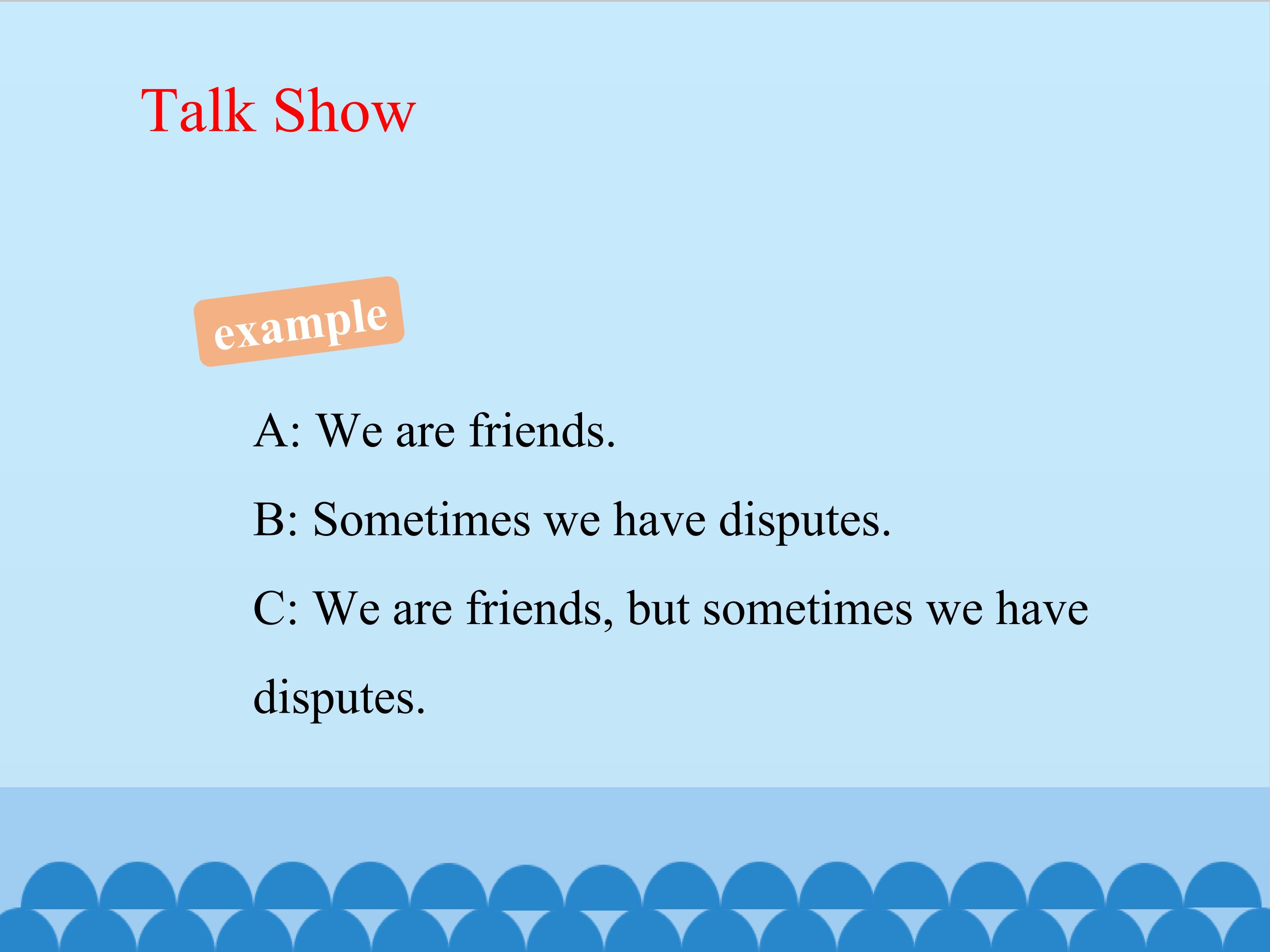 Talk Show

example

A: We are friends.

B: Sometimes we have disputes.

C: We are friends, but sometimes we have disputes.